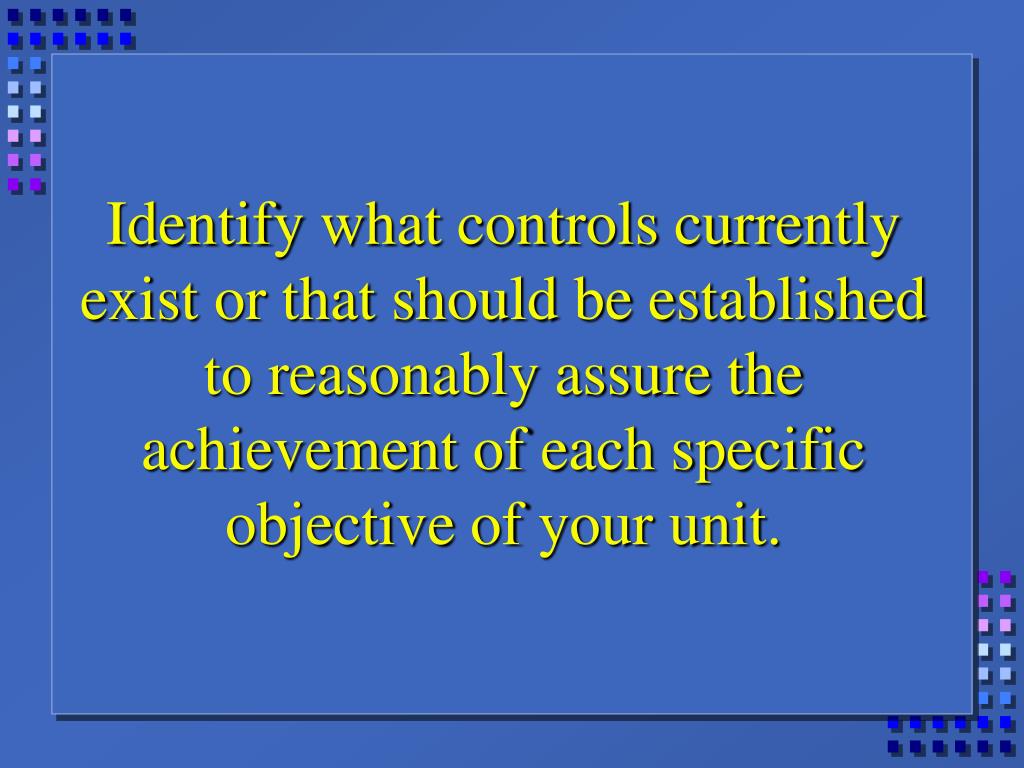 Identify what controls currently exist or that should be established to reasonably assure the achievement of each specific objective of your unit.